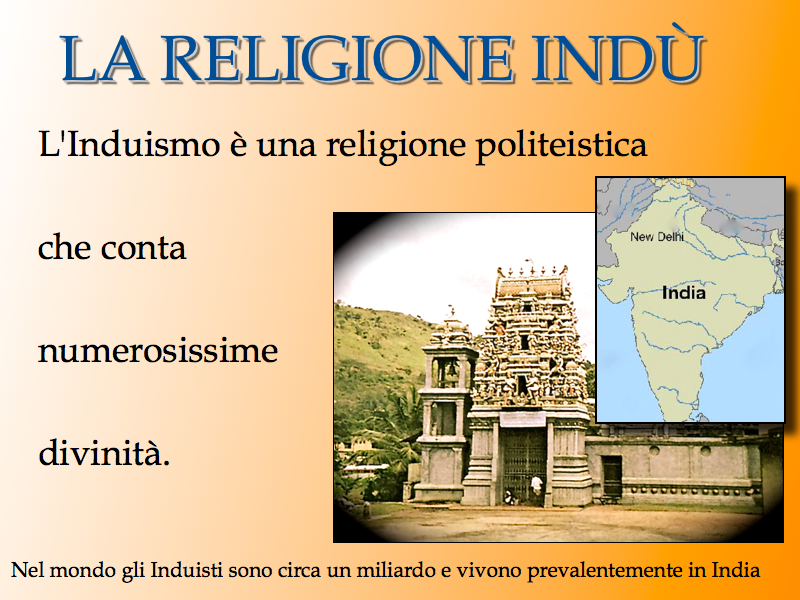 LA RELIGIONE INDÙ

L'Induismo è una religione politeistica

che conta

numerosissime

divinità.

New Delhi

India

Nel mondo gli Induisti sono circa un miliardo e vivono prevalentemente in India